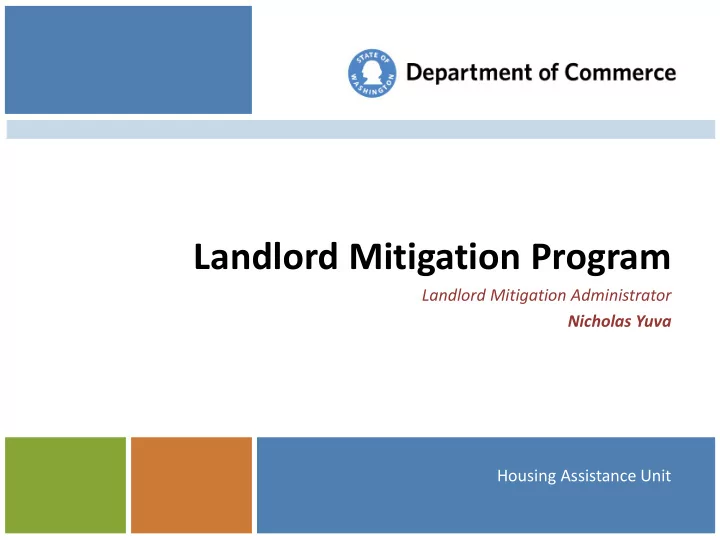 STATE OF WASHINGTON

Department of Commerce

Landlord Mitigation Program

Landlord Mitigation Administrator

Nicholas Yuva

Housing Assistance Unit